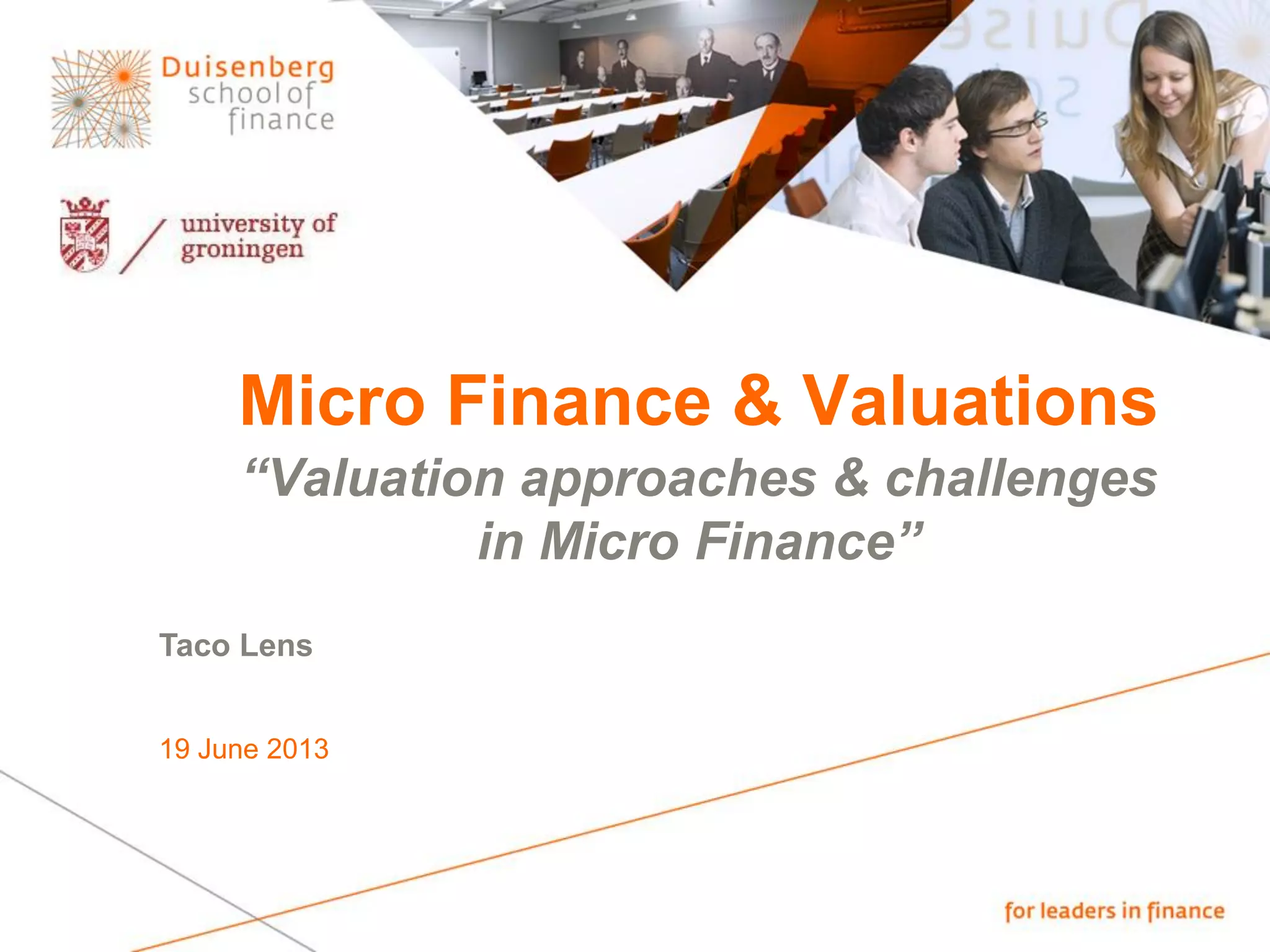 Duisenberg school of finance

university of groningen

Micro Finance & Valuations

“Valuation approaches & challenges in Micro Finance”

Taco Lens

19 June 2013

for leaders in finance